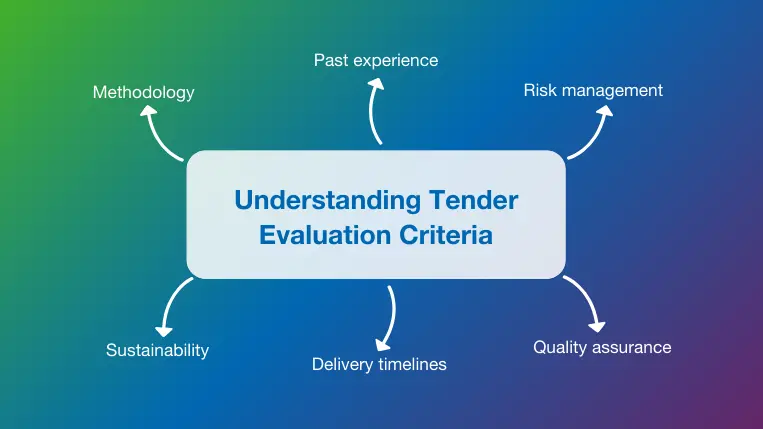 Past experience

Methodology

Risk management

Understanding Tender Evaluation Criteria

Sustainability

Delivery timelines

Quality assurance